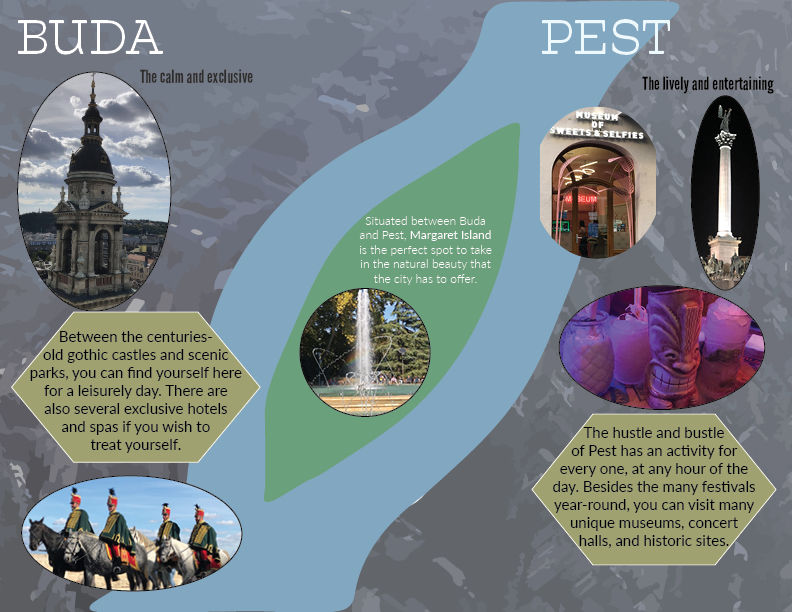 BUDA

The calm and exclusive

Between the centuries-old gothic castles and scenic parks, you can find yourself here for a leisurely day. There are also several exclusive hotels and spas if you wish to treat yourself.

Situated between Buda and Pest, Margaret Island is the perfect spot to take in the natural beauty that the city has to offer.

PEST

The lively and entertaining

MUSEUM OF SWEETS & SELFIES

MUSEUM

The hustle and bustle of Pest has an activity for every one, at any hour of the day. Besides the many festivals year-round, you can visit many unique museums, concert halls, and historic sites.